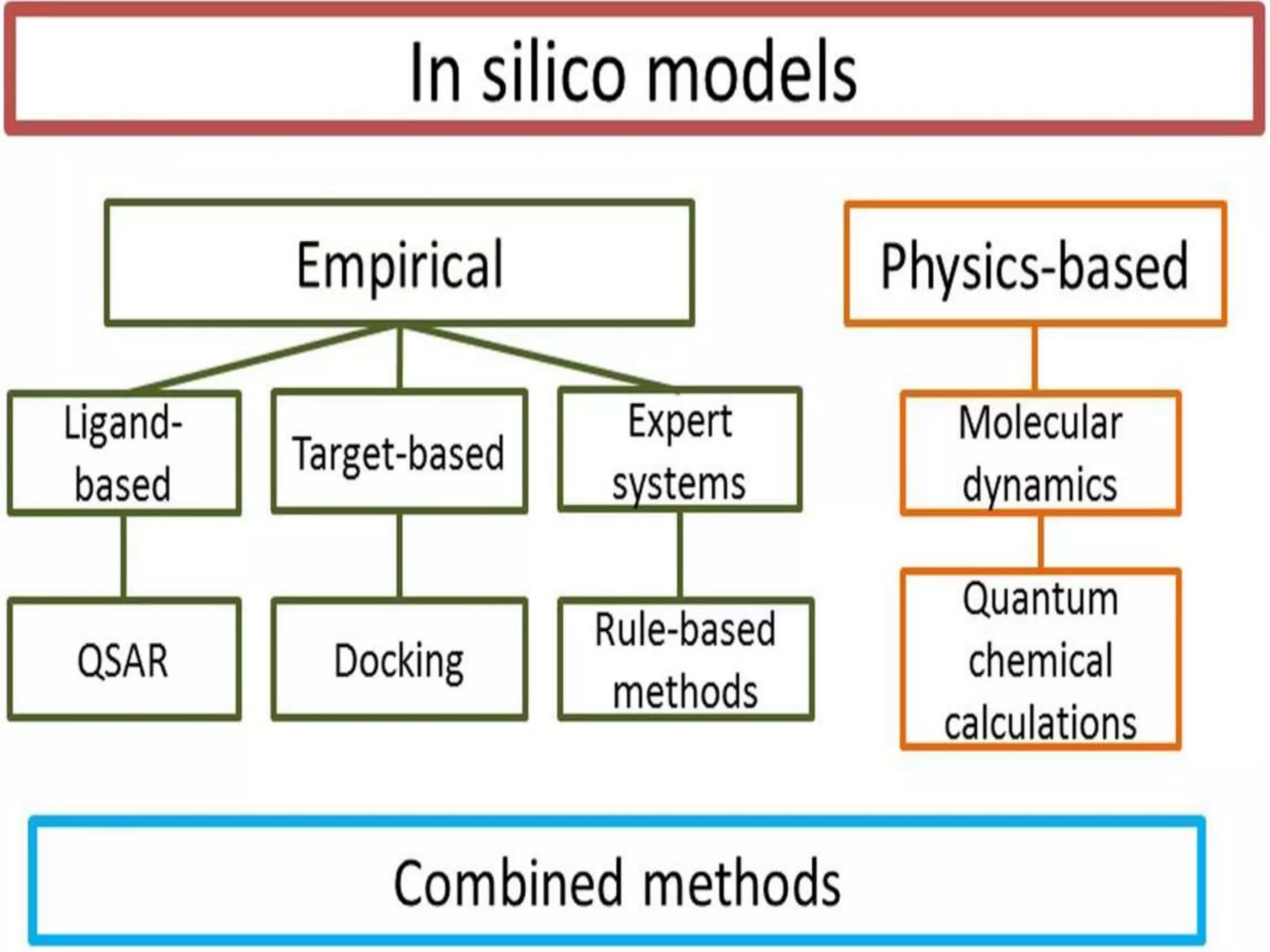 In silico models

Empirical

Physics-based

Ligand-based

Target-based

Expert systems

Molecular dynamics

QSAR

Docking

Rule-based methods

Quantum chemical calculations

Combined methods